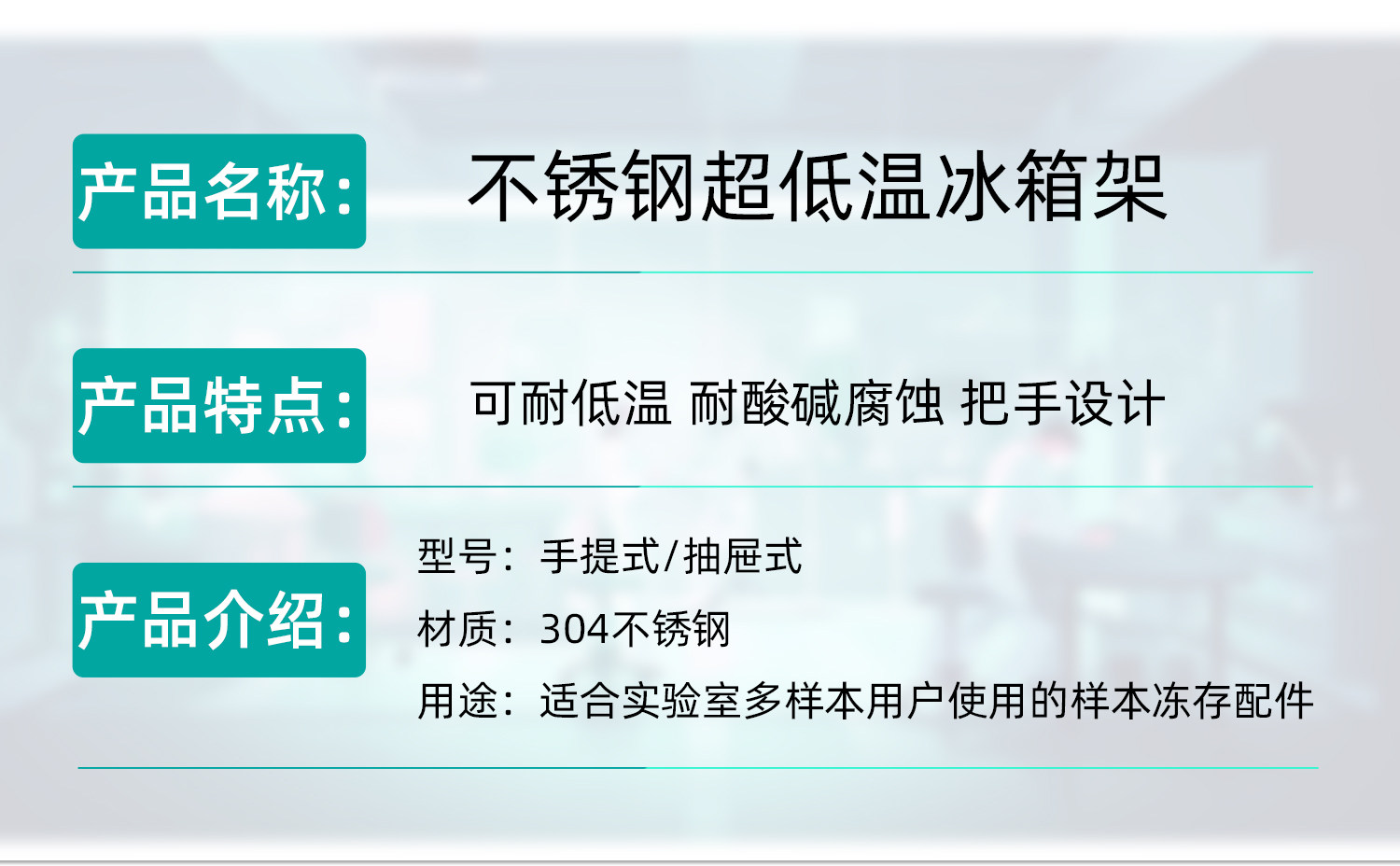 产品名称：

不锈钢超低温冰箱架

产品特点：

可耐低温 耐酸碱腐蚀 把手设计

产品介绍：

型号：手提式/抽屉式

材质：304不锈钢

用途：适合实验室多样本用户使用的样本冻存配件